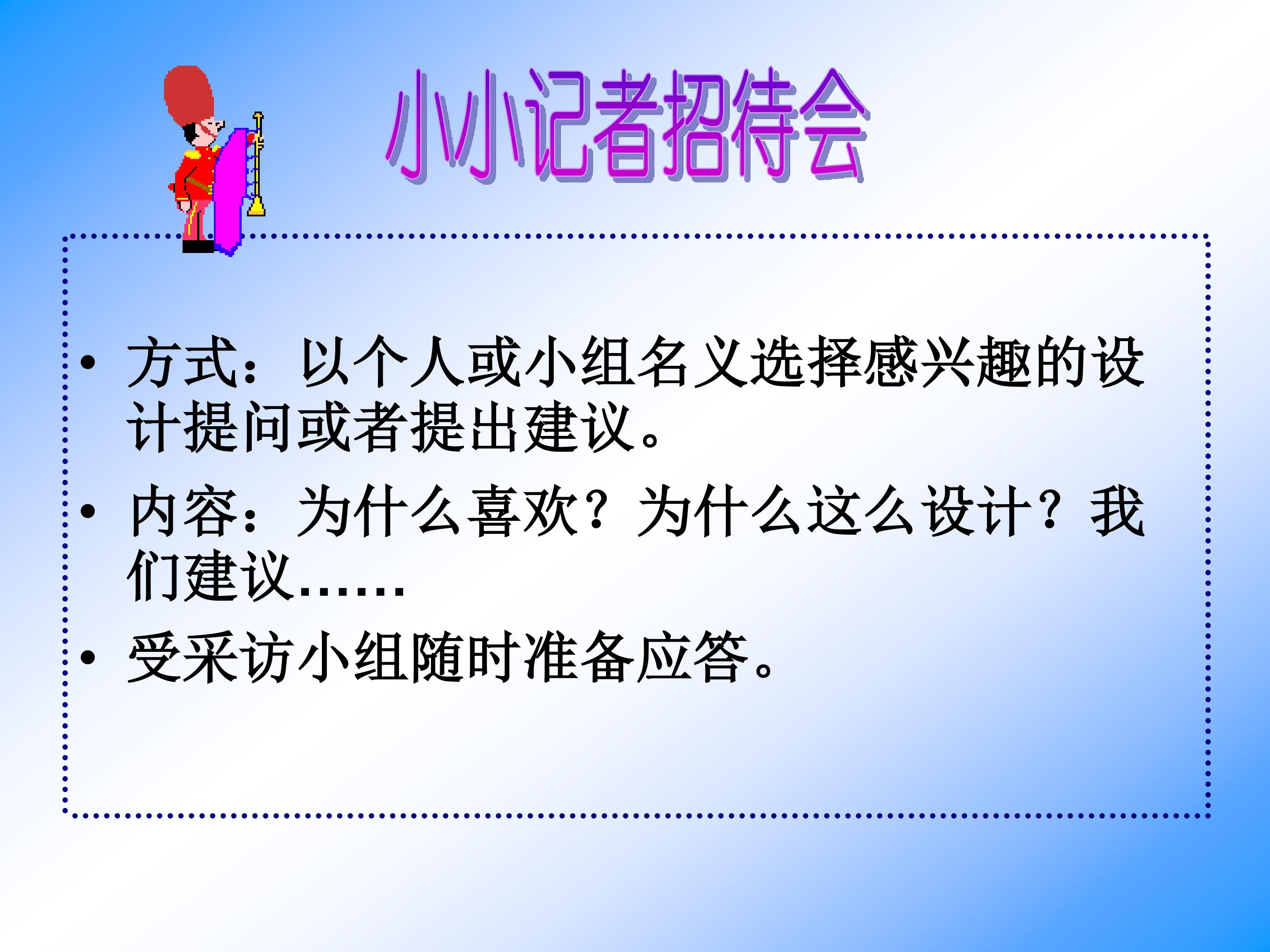 小小记者招待会

• 方式：以个人或小组名义选择感兴趣的设计提问或者提出建议。

• 内容：为什么喜欢？为什么这么设计？我们建议……

• 受采访小组随时准备应答。